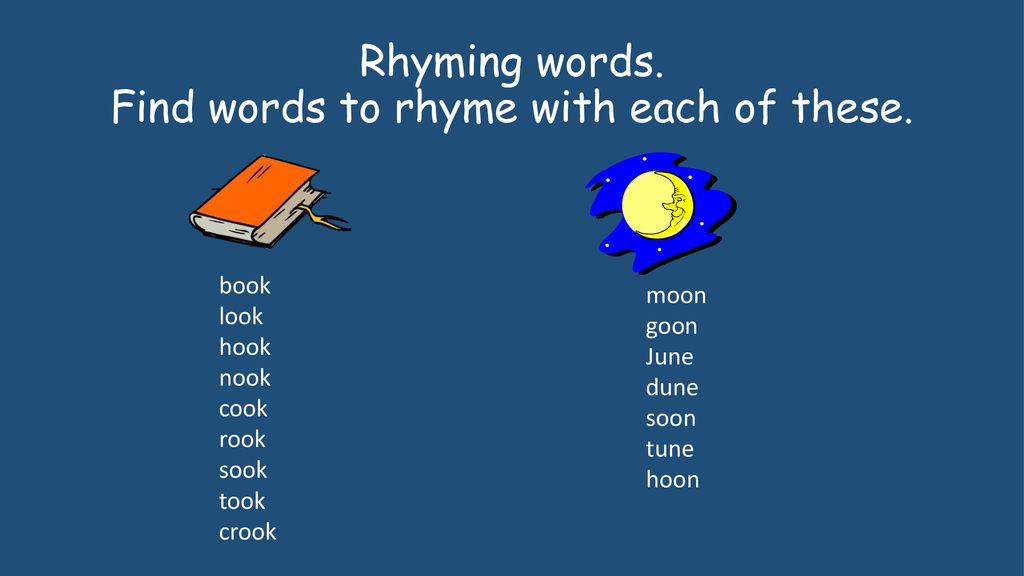 Rhyming words.
Find words to rhyme with each of these.

book
look
hook
nook
cook
rook
sook
took
crook

moon
goon
June
dune
soon
tune
hoon